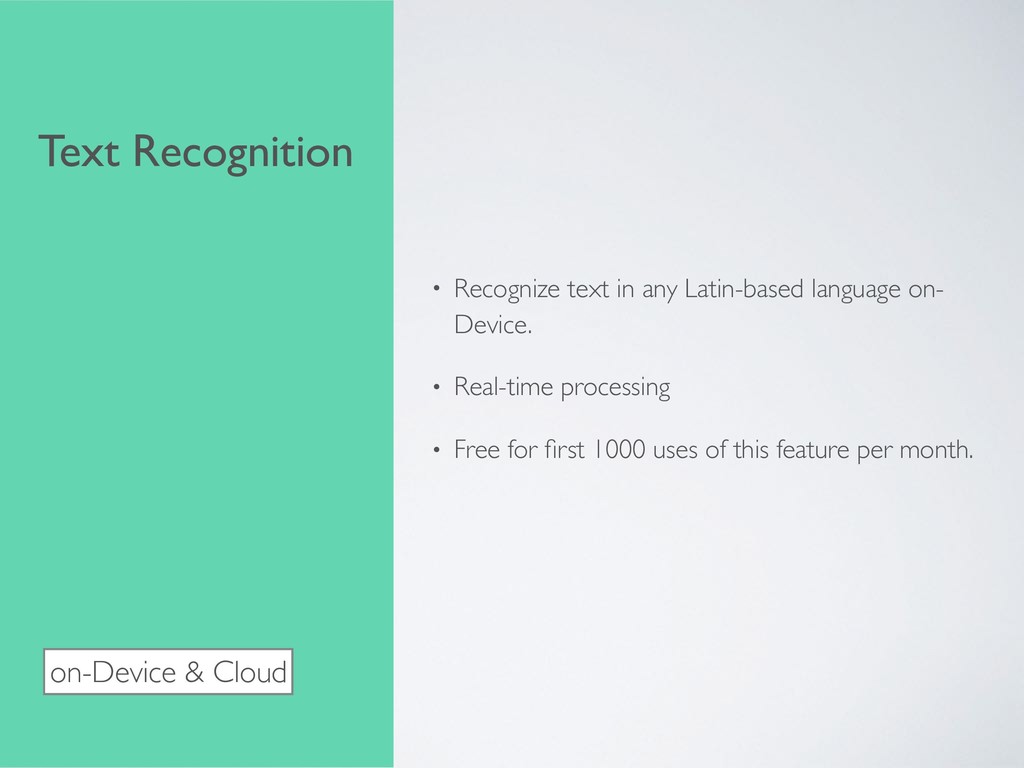 Text Recognition

on-Device & Cloud

• Recognize text in any Latin-based language on-Device.

• Real-time processing

• Free for first 1000 uses of this feature per month.